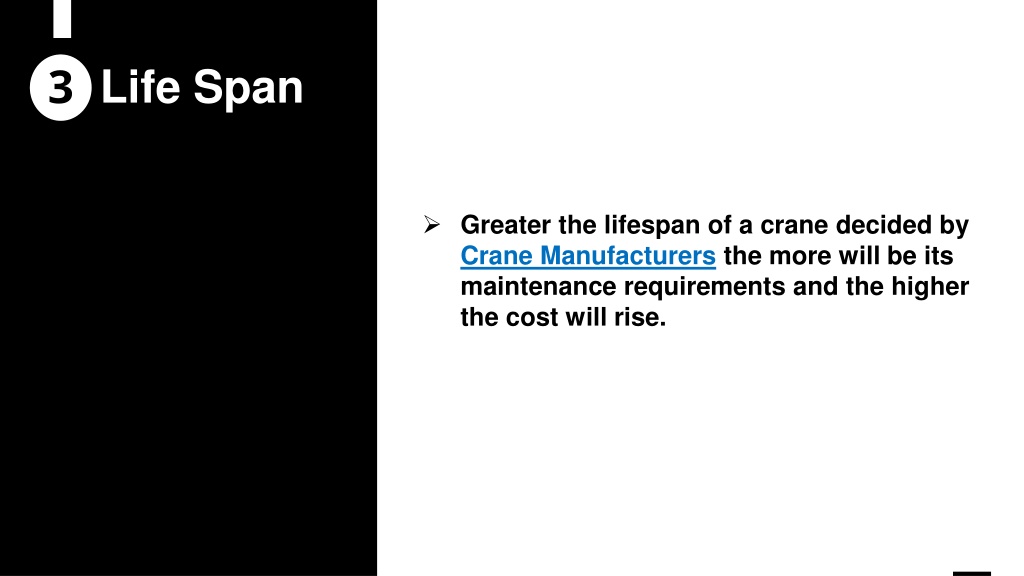 3 Life Span

➢ Greater the lifespan of a crane decided by Crane Manufacturers the more will be its maintenance requirements and the higher the cost will rise.